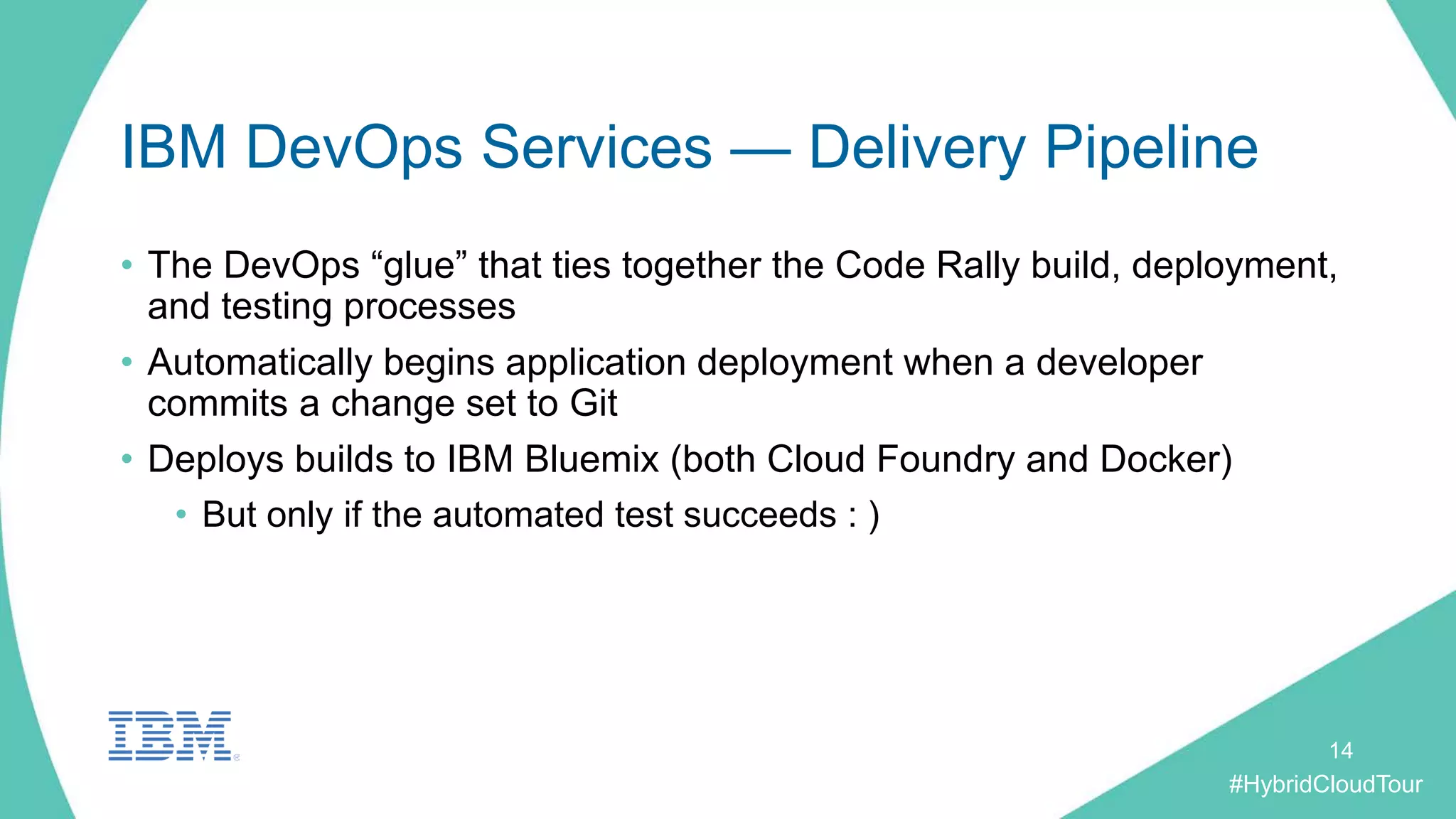 IBM DevOps Services — Delivery Pipeline

• The DevOps “glue” that ties together the Code Rally build, deployment, and testing processes

• Automatically begins application deployment when a developer commits a change set to Git

• Deploys builds to IBM Bluemix (both Cloud Foundry and Docker)

• But only if the automated test succeeds : )

IBM

14

#HybridCloudTour